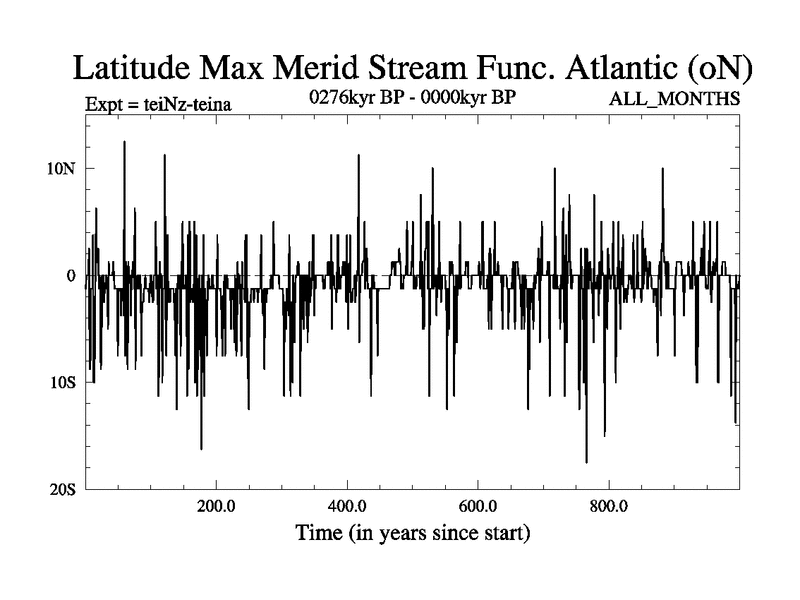 Latitude Max Merid Stream Func. Atlantic (oN)

Expt = teiNz-teina

0276kyr BP - 0000kyr BP

ALL_MONTHS

10N

0

10S

20S

200.0

400.0

600.0

800.0

Time (in years since start)